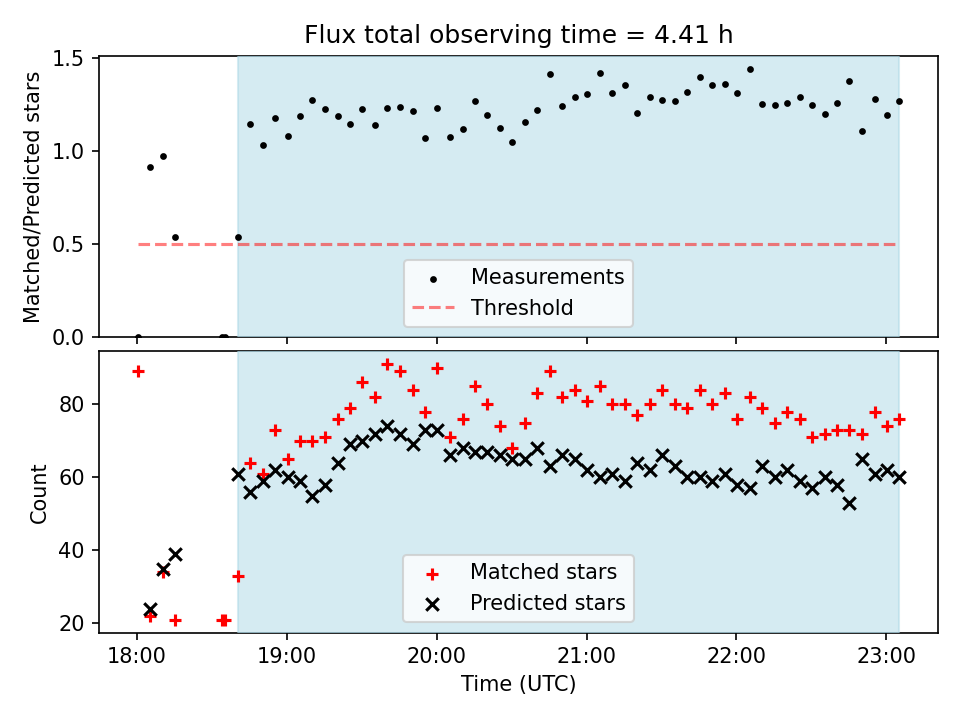 Flux total observing time = 4.41 h

Matched/Predicted stars

1.5
1.0
0.5
0.0

Measurements
Threshold

Count

80
60
40
20

Matched stars
Predicted stars

18:00
19:00
20:00
21:00
22:00
23:00

Time (UTC)